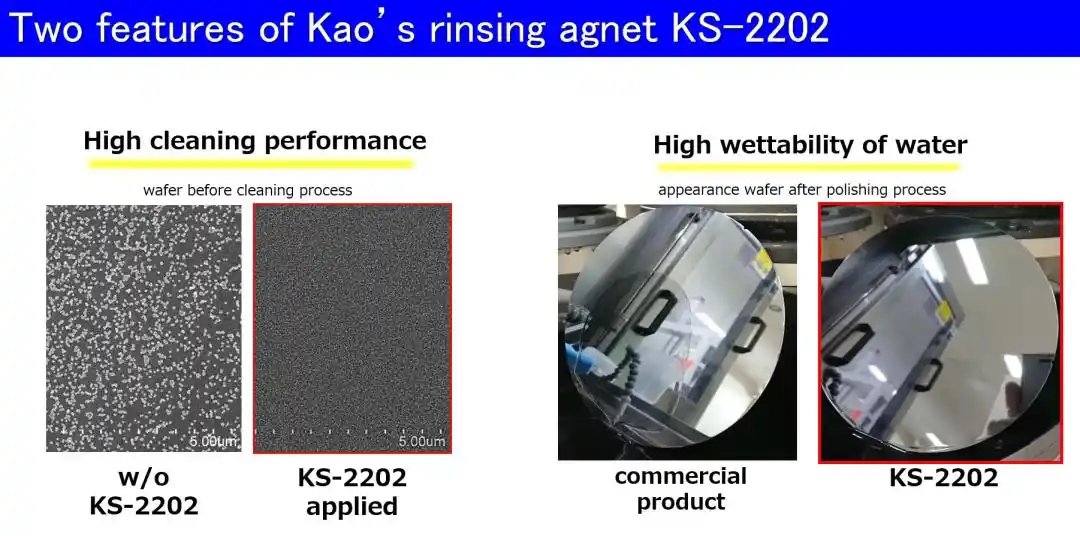 Two features of Kao's rinsing agnet KS-2202

High cleaning performance

wafer before cleaning process

5.00um

5.00um

w/o KS-2202

KS-2202 applied

High wettability of water

appearance wafer after polishing process

commercial product

KS-2202